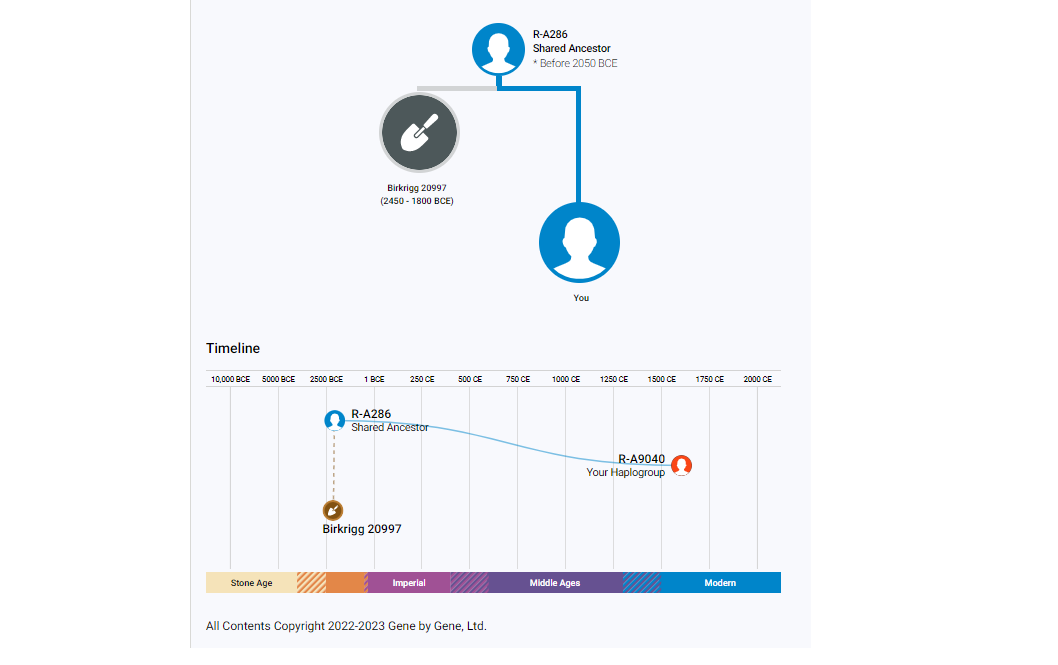 R-A286
Shared Ancestor
* Before 2050 BCE

Birkrigg 20997
(2450 - 1800 BCE)

You

Timeline

10,000 BCE 5000 BCE 2500 BCE 1 BCE 250 CE 500 CE 750 CE 1000 CE 1250 CE 1500 CE 1750 CE 2000 CE

R-A286
Shared Ancestor

R-A9040
Your Haplogroup

Birkrigg 20997

Stone Age Imperial Middle Ages Modern

All Contents Copyright 2022-2023 Gene by Gene, Ltd.